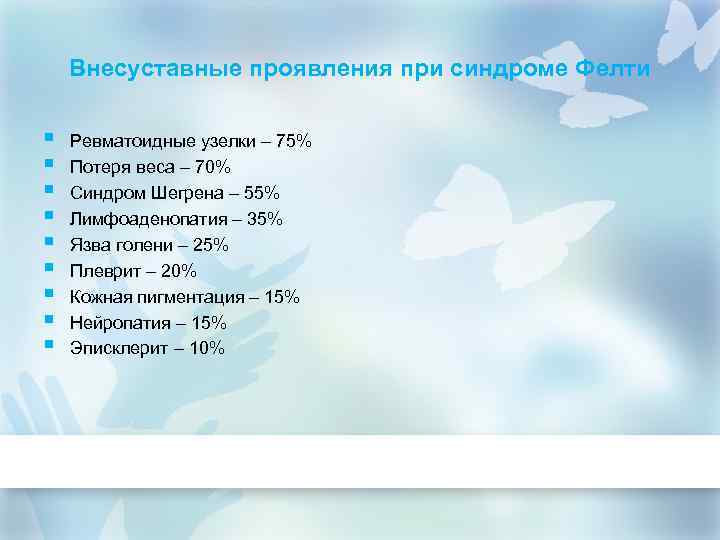 Внесуставные проявления при синдроме Фелти

- Ревматоидные узелки – 75%
- Потеря веса – 70%
- Синдром Шегрена – 55%
- Лимфоаденопатия – 35%
- Язва голени – 25%
- Плеврит – 20%
- Кожная пигментация – 15%
- Нейропатия – 15%
- Эписклерит – 10%